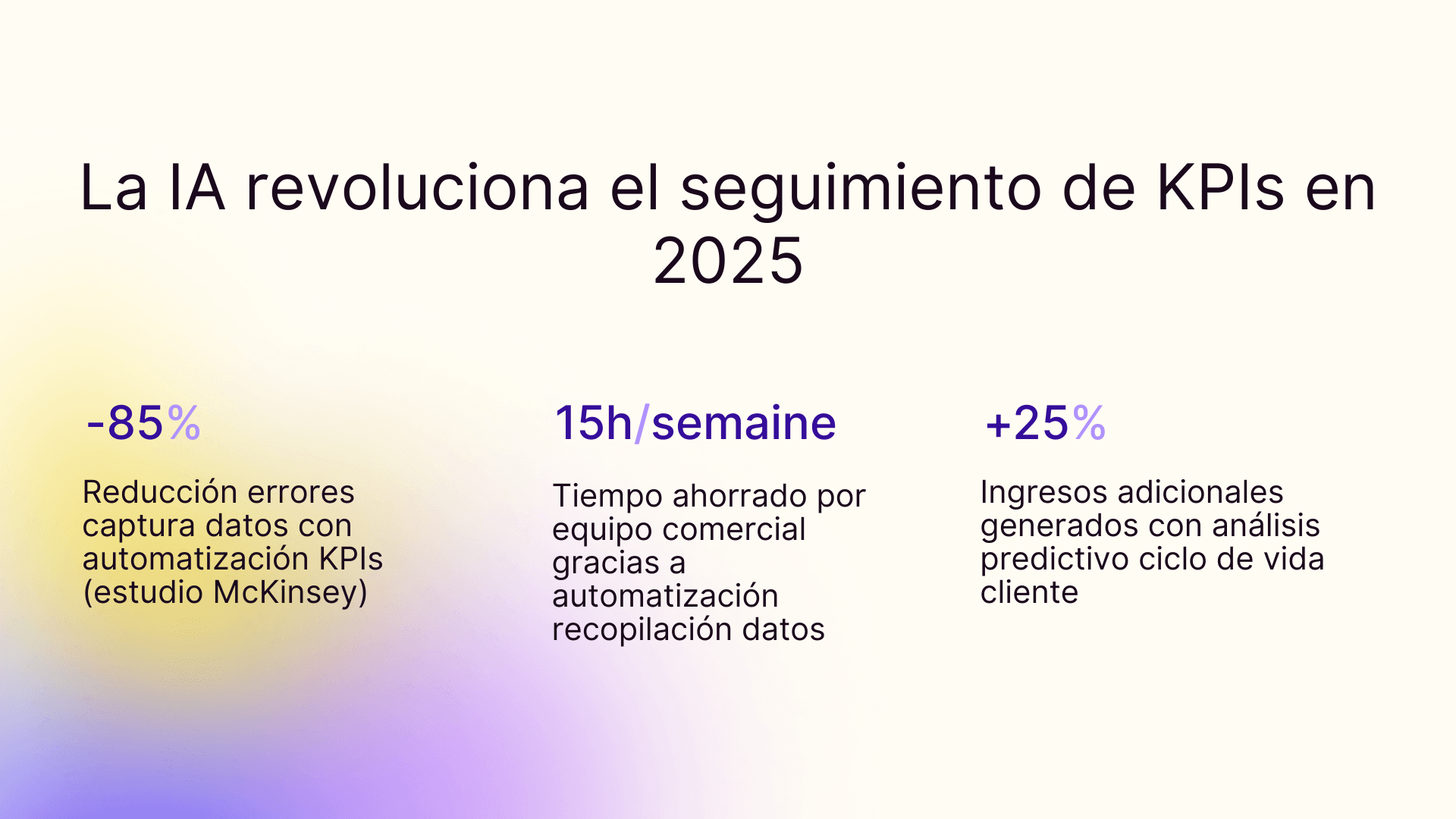 La IA revoluciona el seguimiento de KPIs en 2025

-85%

Reducción errores captura datos con automatización KPIs (estudio McKinsey)

15h/semaine

Tiempo ahorrado por equipo comercial gracias a automatización recopilación datos

+25%

Ingresos adicionales generados con análisis predictivo ciclo de vida cliente